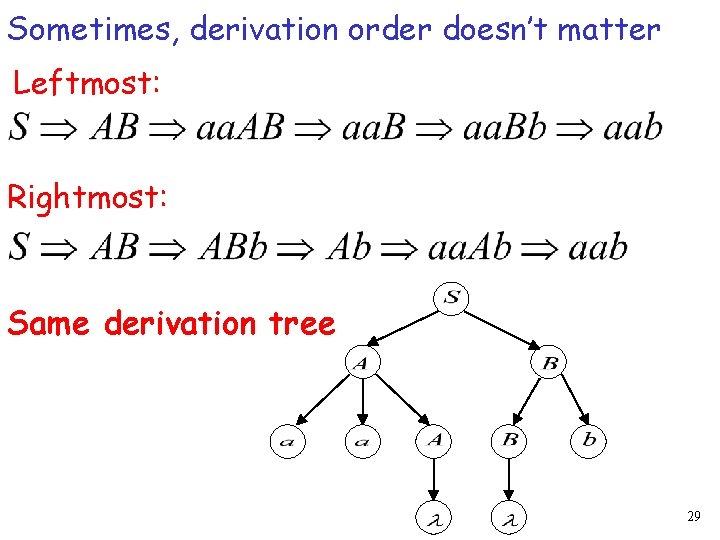 Sometimes, derivation order doesn't matter

Leftmost:

$S \Rightarrow AB \Rightarrow aaAB \Rightarrow aaB \Rightarrow aaBb \Rightarrow aab$

Rightmost:

$S \Rightarrow AB \Rightarrow ABb \Rightarrow Ab \Rightarrow aaAb \Rightarrow aab$

Same derivation tree

$S$

$A$ $B$

$a$ $a$ $A$ $B$ $b$

$\lambda$ $\lambda$

29